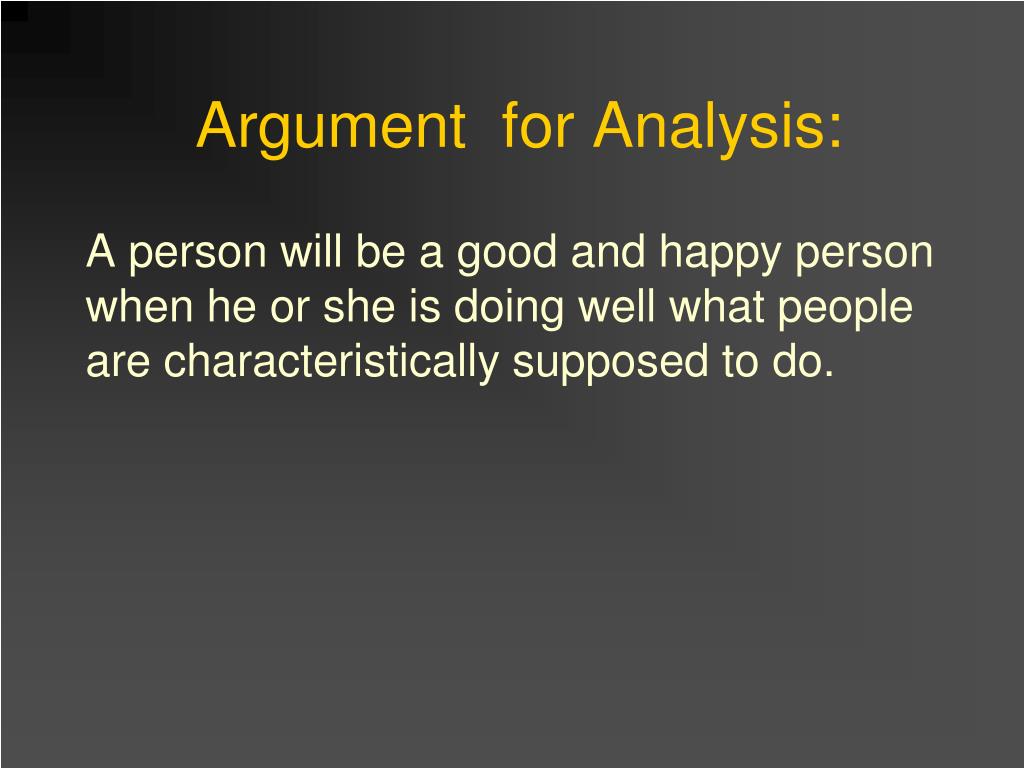 Argument  for Analysis:

A person will be a good and happy person when he or she is doing well what people are characteristically supposed to do.